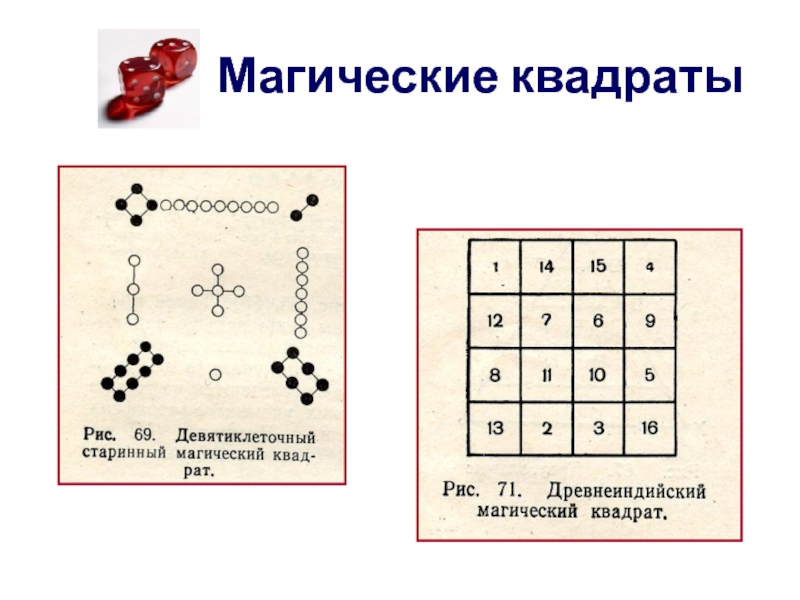 Магические квадраты

Рис. 69. Девятиклеточный старинный магический квадрат.

| 1 | 14 | 15 | 4 |
|---|---|---|---|
| 12 | 7 | 6 | 9 |
| 8 | 11 | 10 | 5 |
| 13 | 2 | 3 | 16 |

Рис. 71. Древнеиндийский магический квадрат.